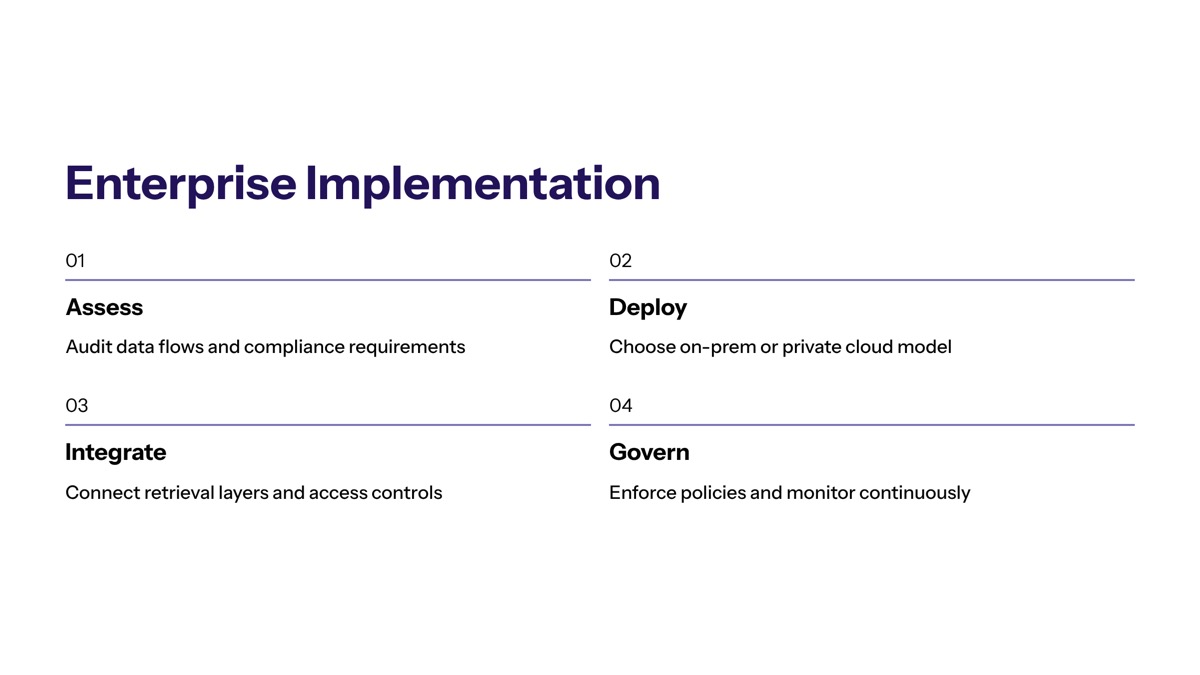 Enterprise Implementation

01

Assess

Audit data flows and compliance requirements

02

Deploy

Choose on-prem or private cloud model

03

Integrate

Connect retrieval layers and access controls

04

Govern

Enforce policies and monitor continuously